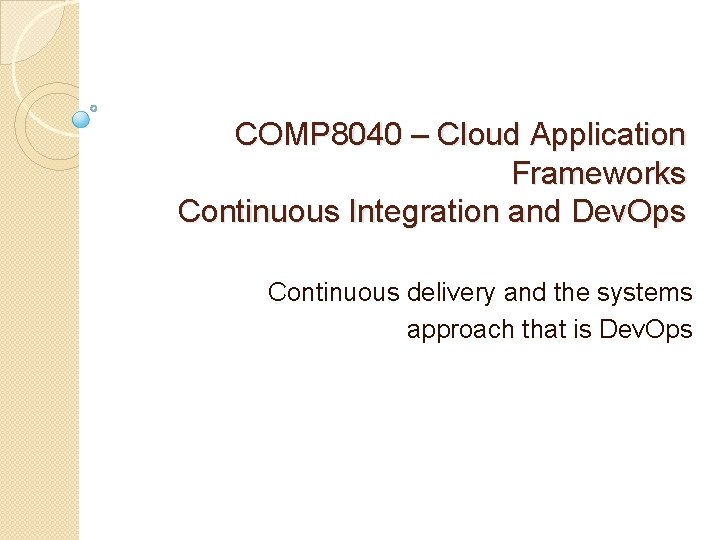 COMP8040 – Cloud Application Frameworks
Continuous Integration and DevOps

Continuous delivery and the systems approach that is DevOps